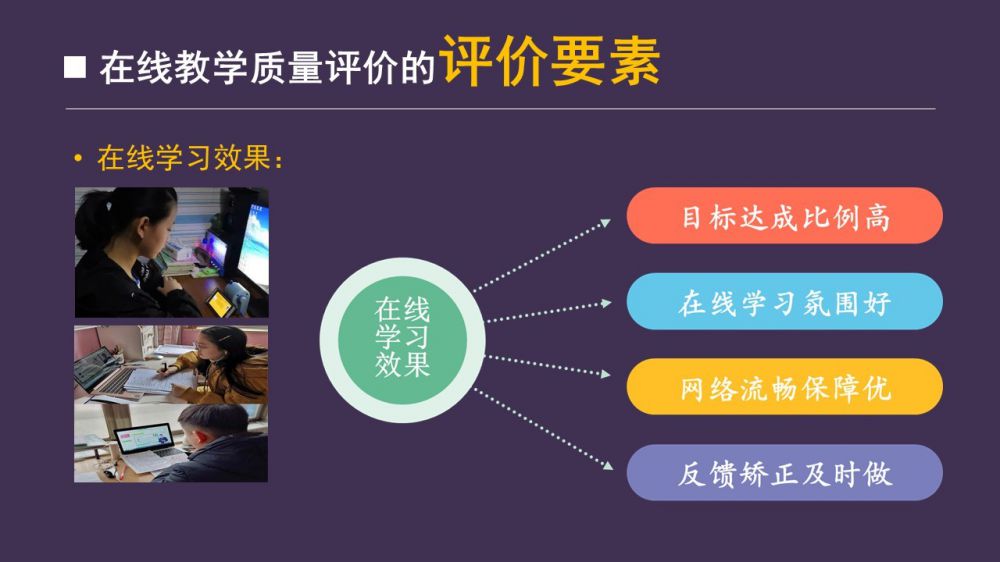 ■ 在线教学质量评价的评价要素

• 在线学习效果：

在线学习效果

目标达成比例高

在线学习氛围好

网络流畅保障优

反馈矫正及时做